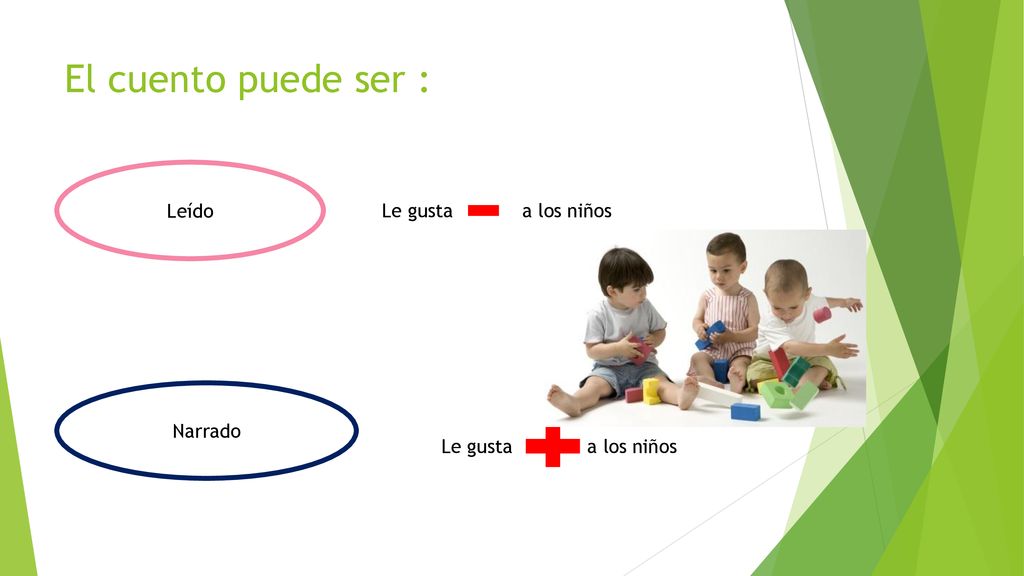 El cuento puede ser :

Leído

Le gusta − a los niños

Narrado

Le gusta + a los niños